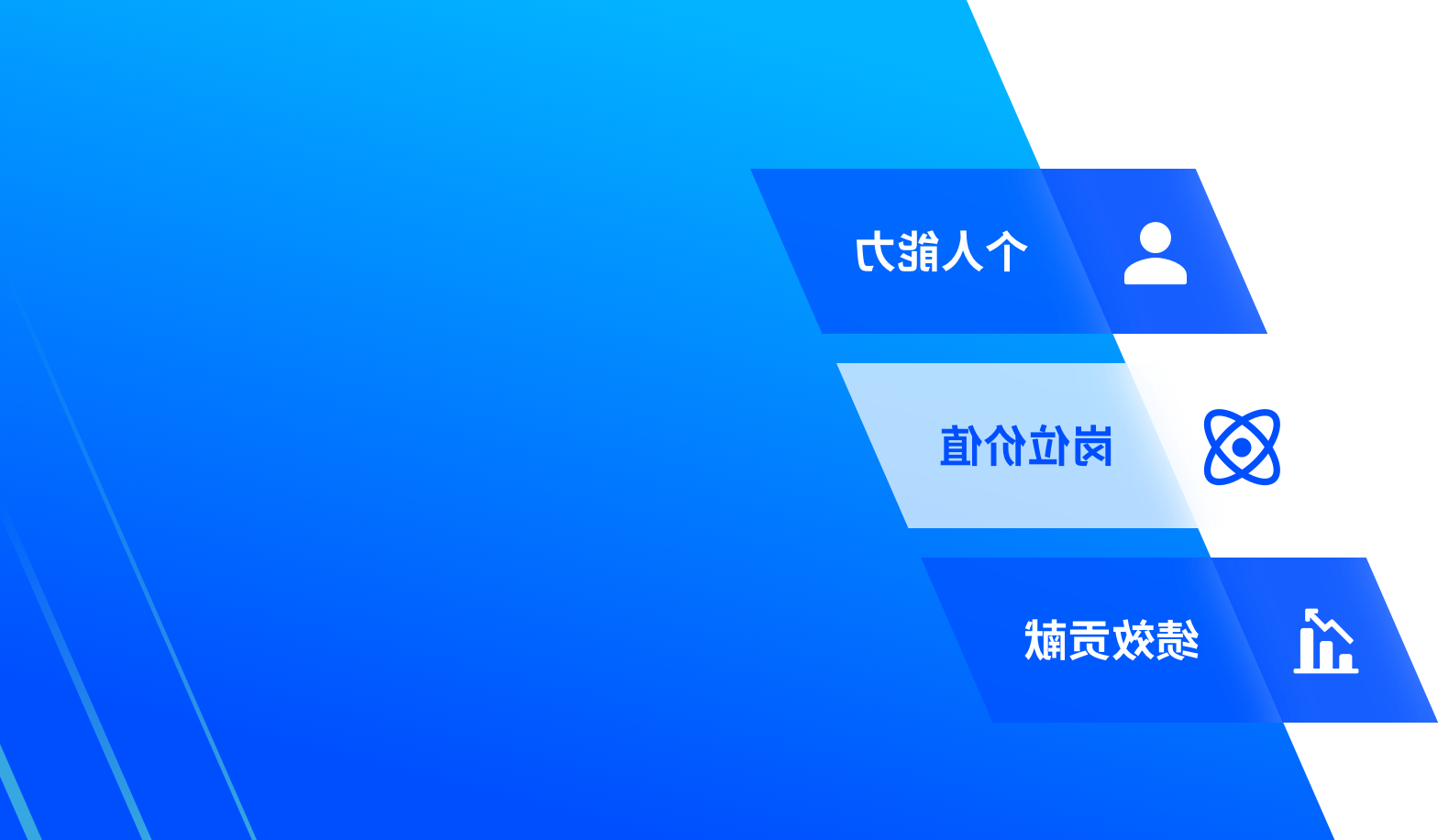 个人能力

岗位价值

绩效贡献